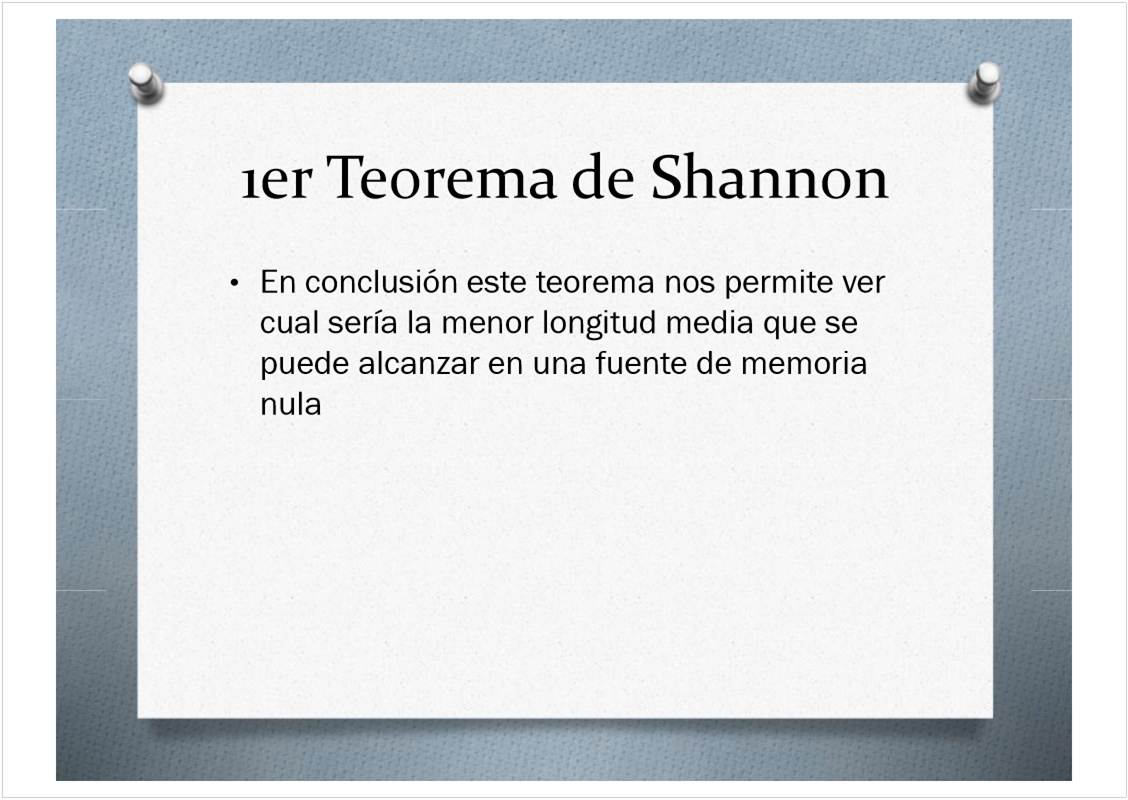 1er Teorema de Shannon

• En conclusión este teorema nos permite ver cual sería la menor longitud media que se puede alcanzar en una fuente de memoria nula